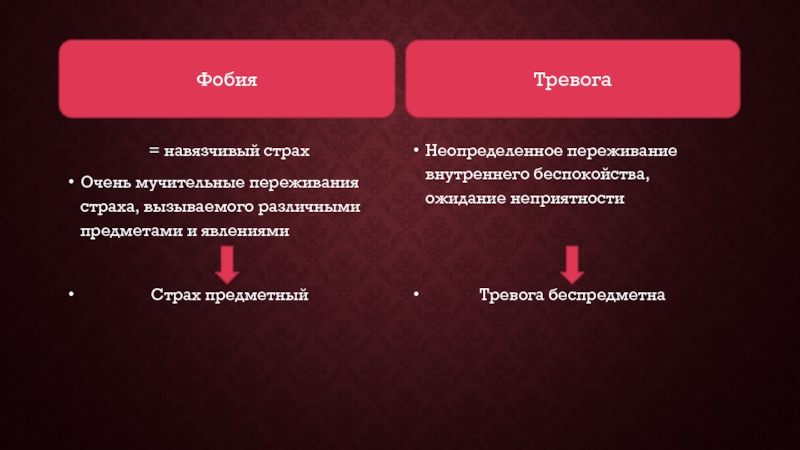 Фобия

= навязчивый страх

• Очень мучительные переживания страха, вызываемого различными предметами и явлениями

• Страх предметный

Тревога

• Неопределенное переживание внутреннего беспокойства, ожидание неприятности

• Тревога беспредметна